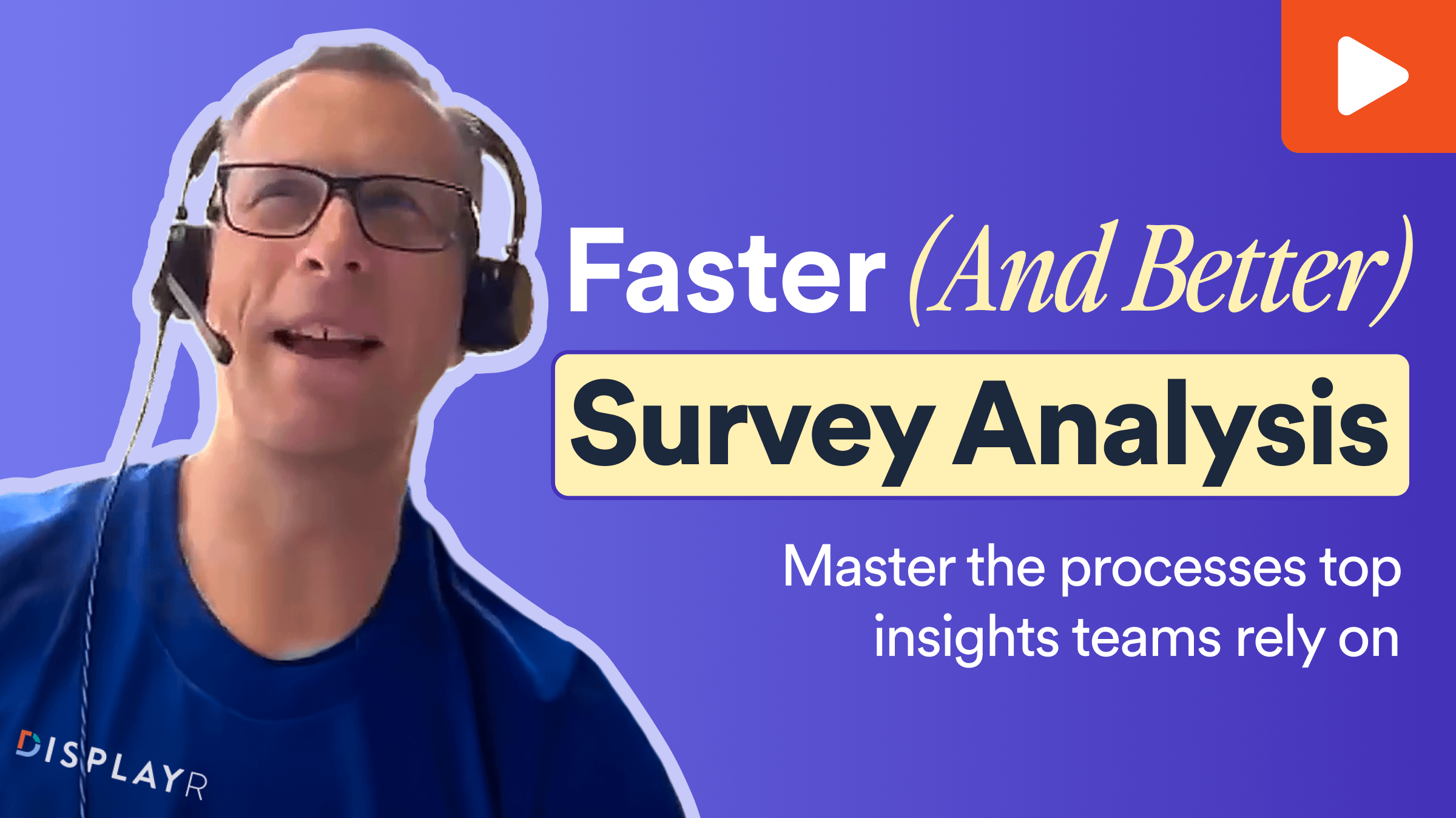 Faster (And Better)
Survey Analysis
Master the processes top insights teams rely on

DISPLAYR